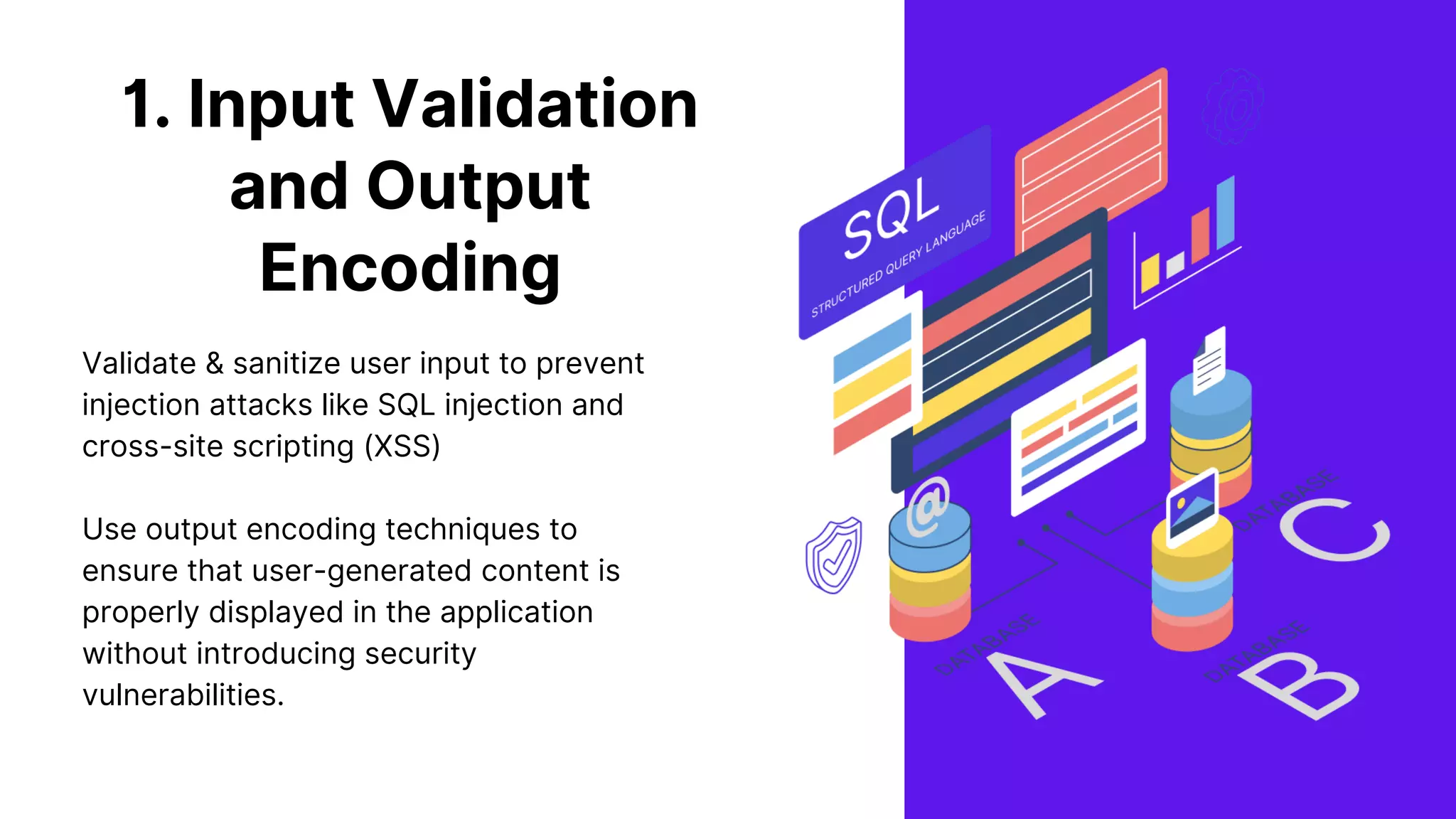 1. Input Validation and Output Encoding

Validate & sanitize user input to prevent injection attacks like SQL injection and cross-site scripting (XSS)

Use output encoding techniques to ensure that user-generated content is properly displayed in the application without introducing security vulnerabilities.

SQL
STRUCTURED QUERY LANGUAGE

@

DATABASE
A

DATABASE
B

DATABASE
C